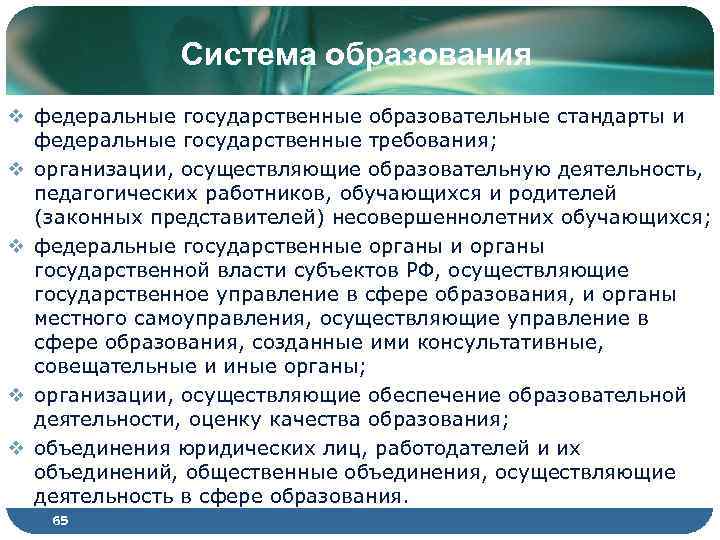 Система образования

❖ федеральные государственные образовательные стандарты и федеральные государственные требования;

❖ организации, осуществляющие образовательную деятельность, педагогических работников, обучающихся и родителей (законных представителей) несовершеннолетних обучающихся;

❖ федеральные государственные органы и органы государственной власти субъектов РФ, осуществляющие государственное управление в сфере образования, и органы местного самоуправления, осуществляющие управление в сфере образования, созданные ими консультативные, совещательные и иные органы;

❖ организации, осуществляющие обеспечение образовательной деятельности, оценку качества образования;

❖ объединения юридических лиц, работодателей и их объединений, общественные объединения, осуществляющие деятельность в сфере образования.

65